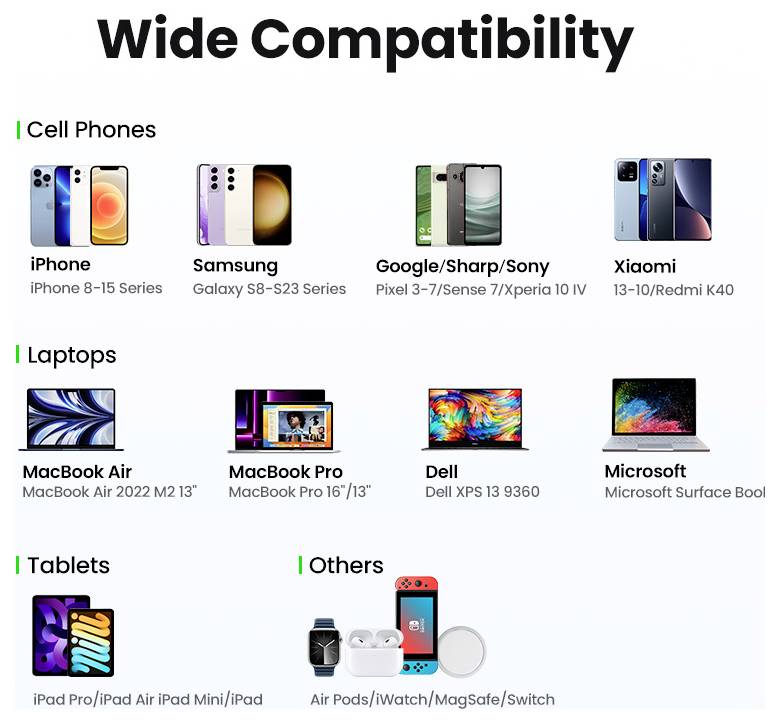 Wide Compatibility

Cell Phones

iPhone
iPhone 8-15 Series

Samsung
Galaxy S8-S23 Series

Google/Sharp/Sony
Pixel 3-7/Sense 7/Xperia 10 IV

Xiaomi
13-10/Redmi K40

Laptops

MacBook Air
MacBook Air 2022 M2 13"

MacBook Pro
MacBook Pro 16"/13"

Dell
Dell XPS 13 9360

Microsoft
Microsoft Surface Bool

Tablets

iPad Pro/iPad Air iPad Mini/iPad

Others

Air Pods/iWatch/MagSafe/Switch